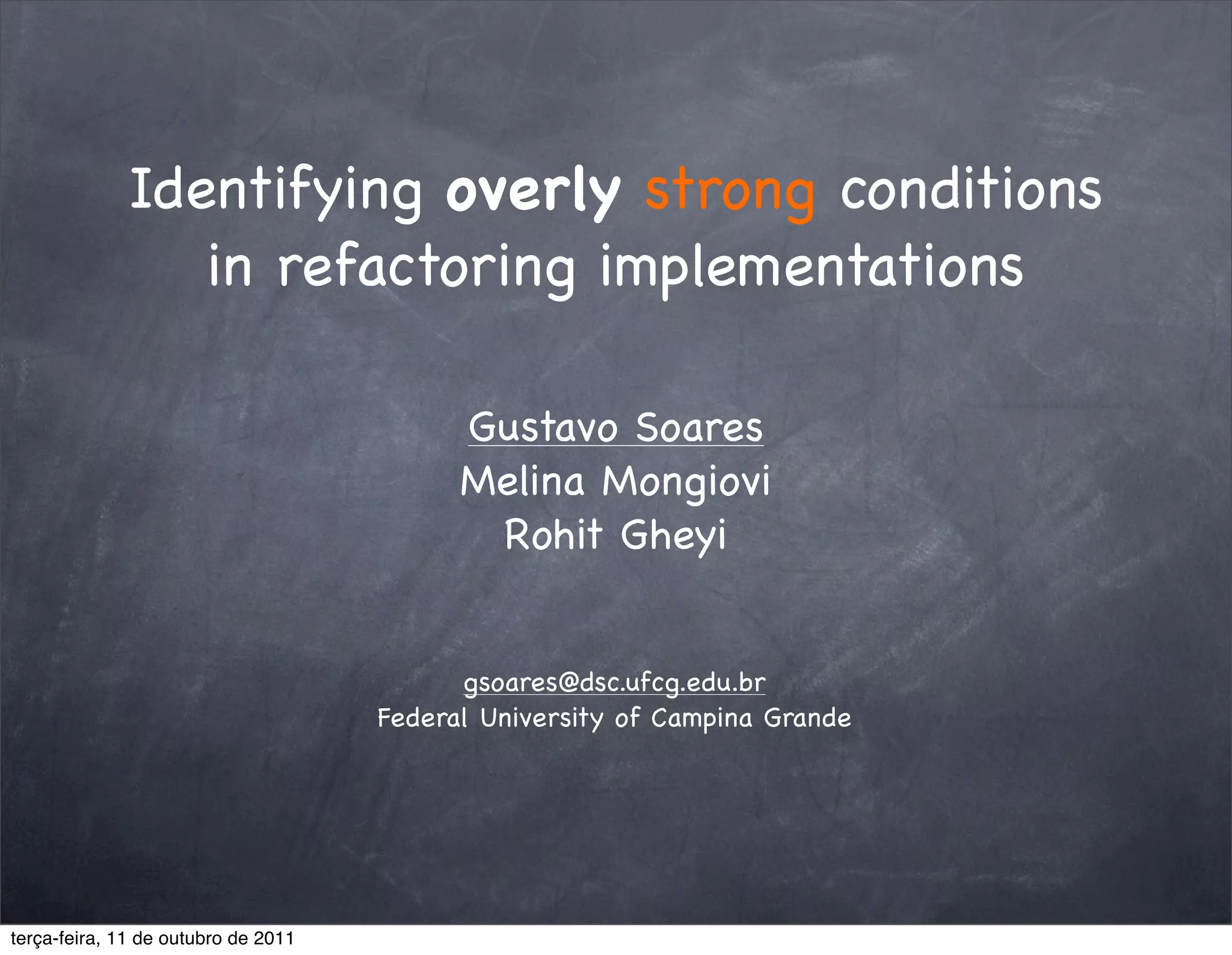 Identifying overly strong conditions in refactoring implementations

Gustavo Soares
Melina Mongiovi
Rohit Gheyi

gsoares@dsc.ufcg.edu.br
Federal University of Campina Grande

terça-feira, 11 de outubro de 2011